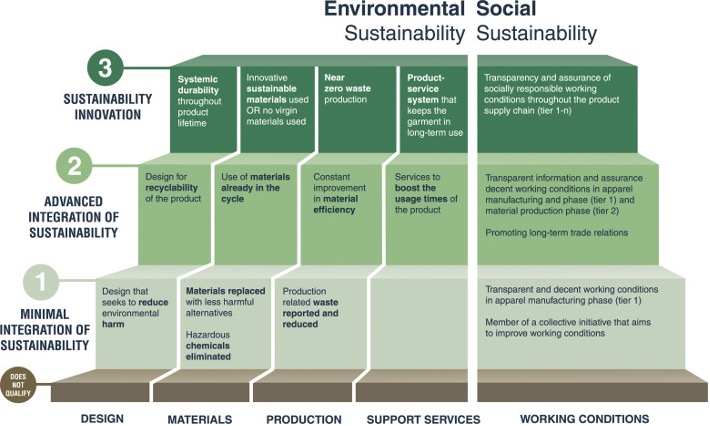 Environmental Sustainability

Social Sustainability

3
SUSTAINABILITY INNOVATION

Systemic durability throughout product lifetime

Innovative sustainable materials used OR no virgin materials used

Near zero waste production

Product-service system that keeps the garment in long-term use

Transparency and assurance of socially responsible working conditions throughout the product supply chain (tier 1-n)

2
ADVANCED INTEGRATION OF SUSTAINABILITY

Design for recyclability of the product

Use of materials already in the cycle

Constant improvement in material efficiency

Services to boost the usage times of the product

Transparent information and assurance decent working conditions in apparel manufacturing and phase (tier 1) and material production phase (tier 2)

Promoting long-term trade relations

1
MINIMAL INTEGRATION OF SUSTAINABILITY

Design that seeks to reduce environmental harm

Materials replaced with less harmful alternatives

Hazardous chemicals eliminated

Production related waste reported and reduced

Transparent and decent working conditions in apparel manufacturing phase (tier 1)

Member of a collective initiative that aims to improve working conditions

DOES NOT QUALIFY

DESIGN

MATERIALS

PRODUCTION

SUPPORT SERVICES

WORKING CONDITIONS